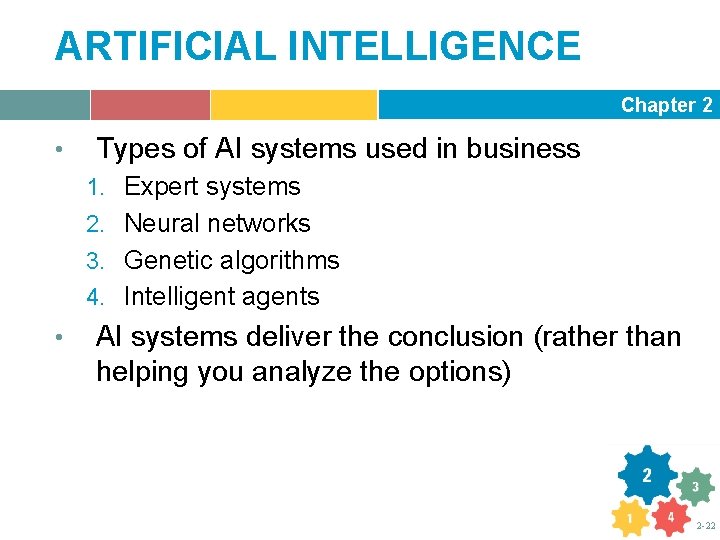 ARTIFICIAL INTELLIGENCE

Chapter 2

• Types of AI systems used in business
1. Expert systems
2. Neural networks
3. Genetic algorithms
4. Intelligent agents
• AI systems deliver the conclusion (rather than helping you analyze the options)

2
3
1
4
2-22